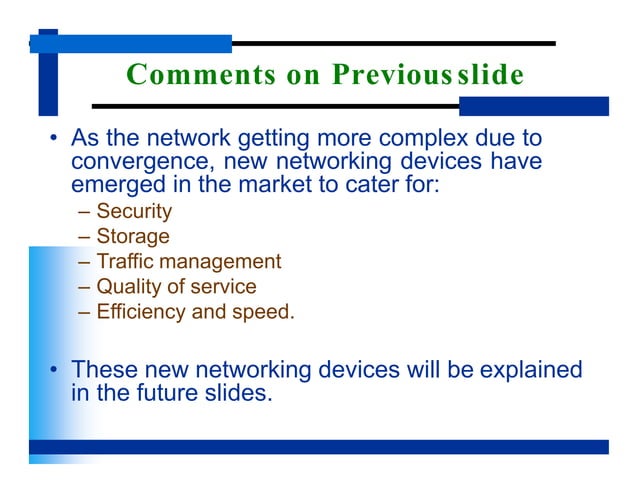 Comments on Previous slide

• As the network getting more complex due to convergence, new networking devices have emerged in the market to cater for:
– Security
– Storage
– Traffic management
– Quality of service
– Efficiency and speed.

• These new networking devices will be explained in the future slides.